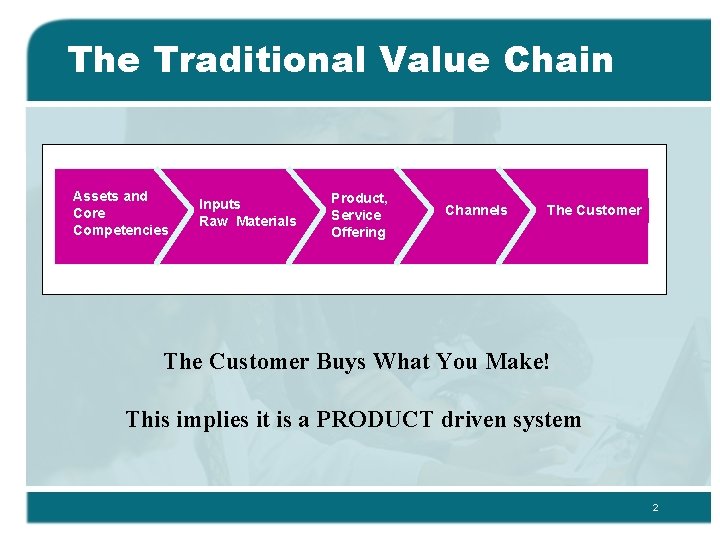 The Traditional Value Chain

Assets and Core Competencies

Inputs Raw Materials

Product, Service Offering

Channels

The Customer

The Customer Buys What You Make!

This implies it is a PRODUCT driven system

2